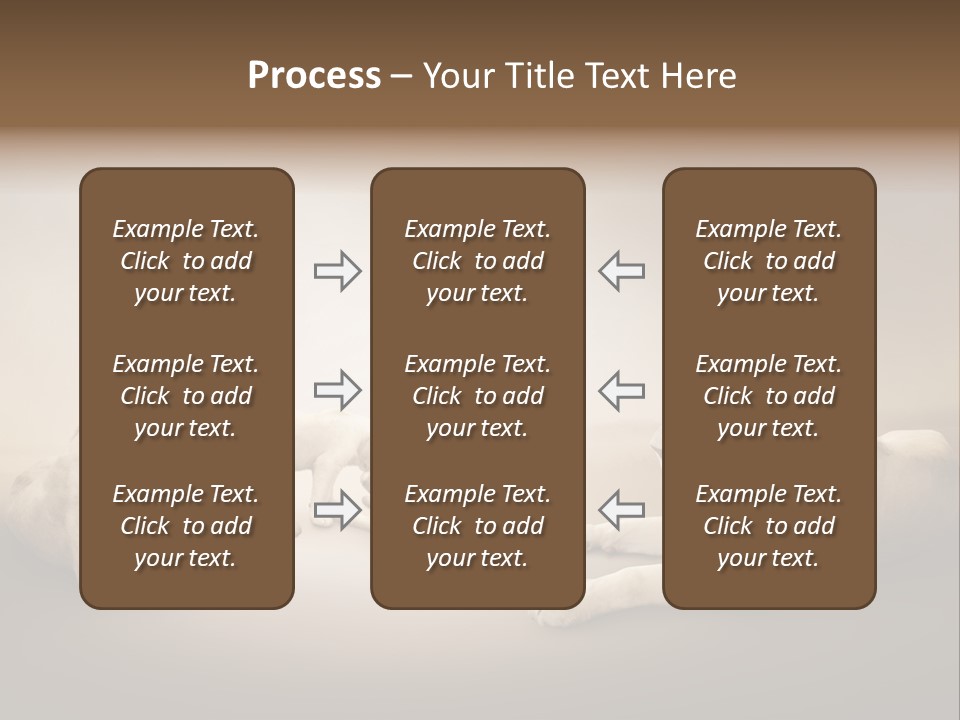 Process – Your Title Text Here

Example Text. Click to add your text.

Example Text. Click to add your text.

Example Text. Click to add your text.

Example Text. Click to add your text.

Example Text. Click to add your text.

Example Text. Click to add your text.

Example Text. Click to add your text.

Example Text. Click to add your text.

Example Text. Click to add your text.